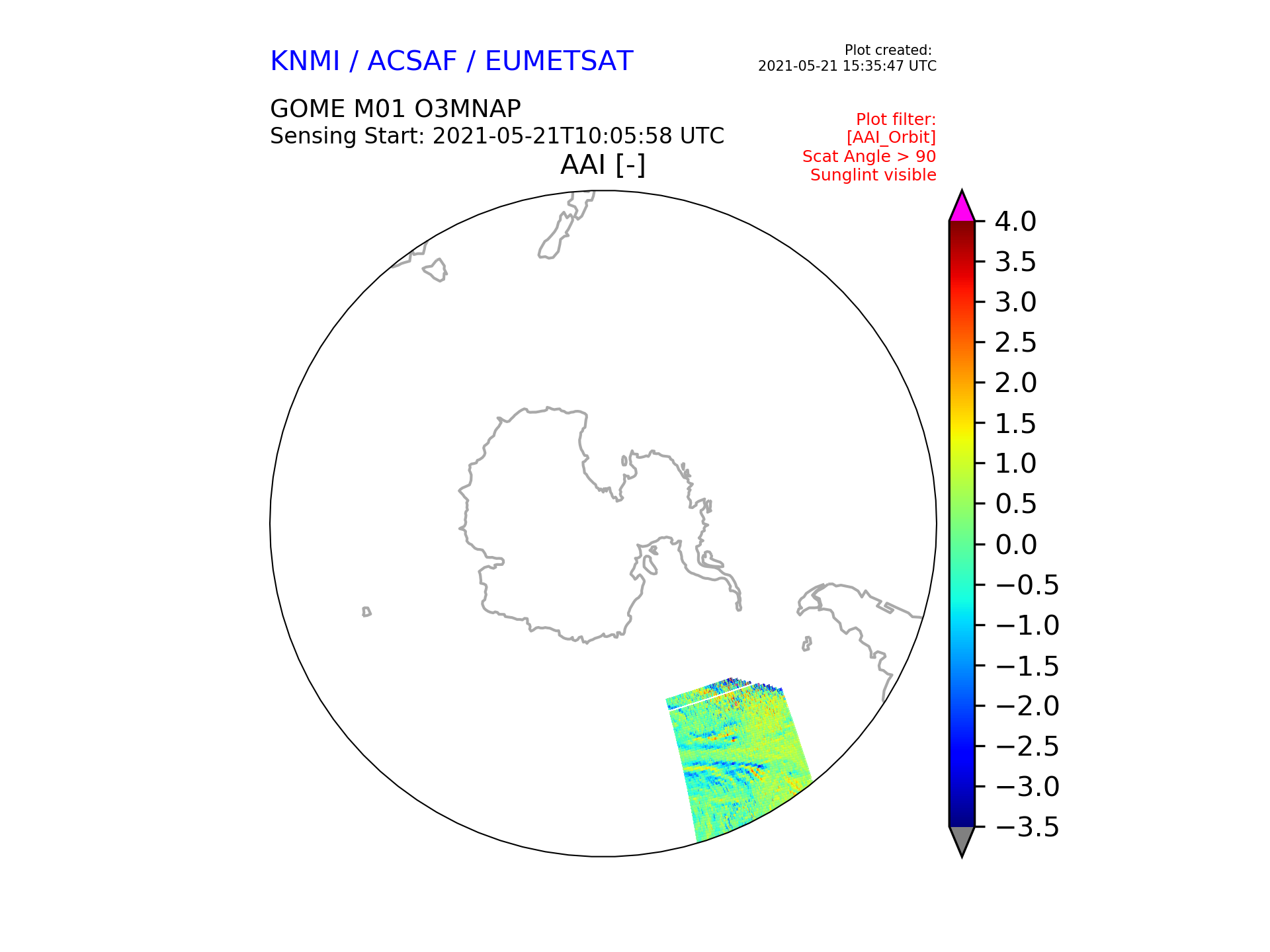 KNMI / ACSAF / EUMETSAT

Plot created:
2021-05-21 15:35:47 UTC

GOME M01 O3MNAP
Sensing Start: 2021-05-21T10:05:58 UTC

Plot filter:
[AAI_Orbit]
Scat Angle > 90
Sunglint visible

AAI [-]

4.0
3.5
3.0
2.5
2.0
1.5
1.0
0.5
0.0
−0.5
−1.0
−1.5
−2.0
−2.5
−3.0
−3.5